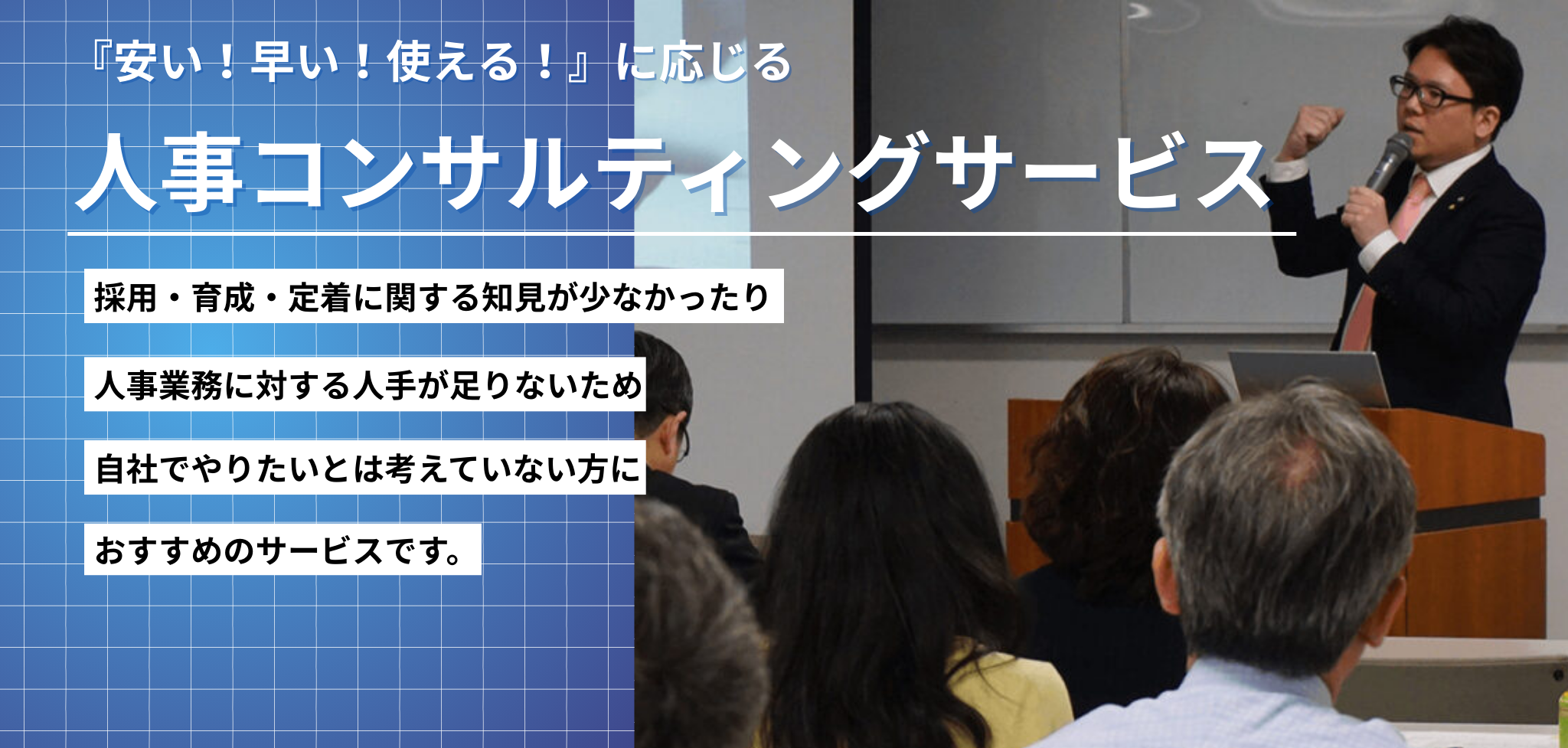 『安い！早い！使える！』に応じる

人事コンサルティングサービス

採用・育成・定着に関する知見が少なかったり

人事業務に対する人手が足りないため

自社でやりたいとは考えていない方に

おすすめのサービスです。